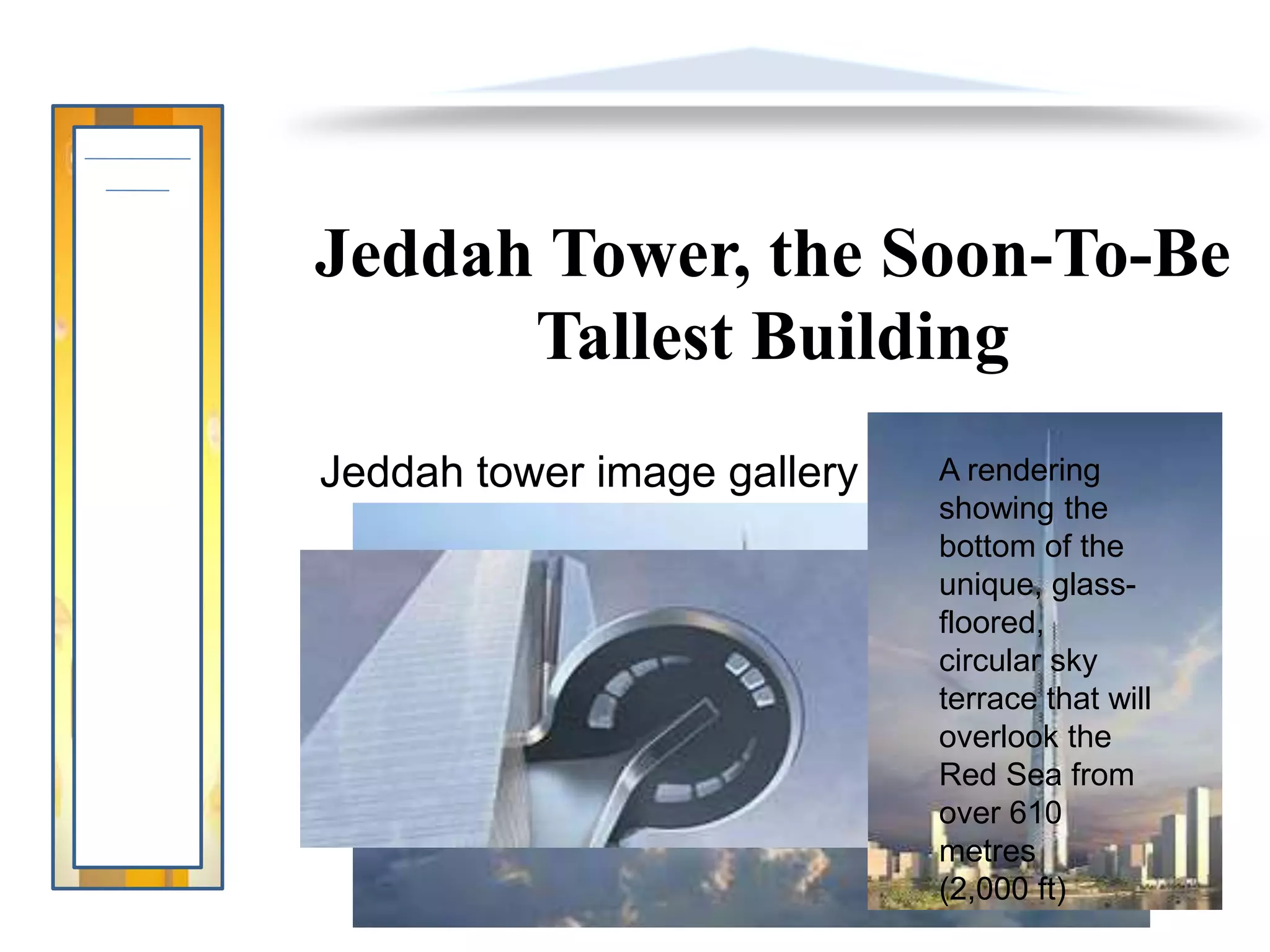 Jeddah Tower, the Soon-To-Be Tallest Building

Jeddah tower image gallery

A rendering showing the bottom of the unique, glass-floored, circular sky terrace that will overlook the Red Sea from over 610 metres (2,000 ft)